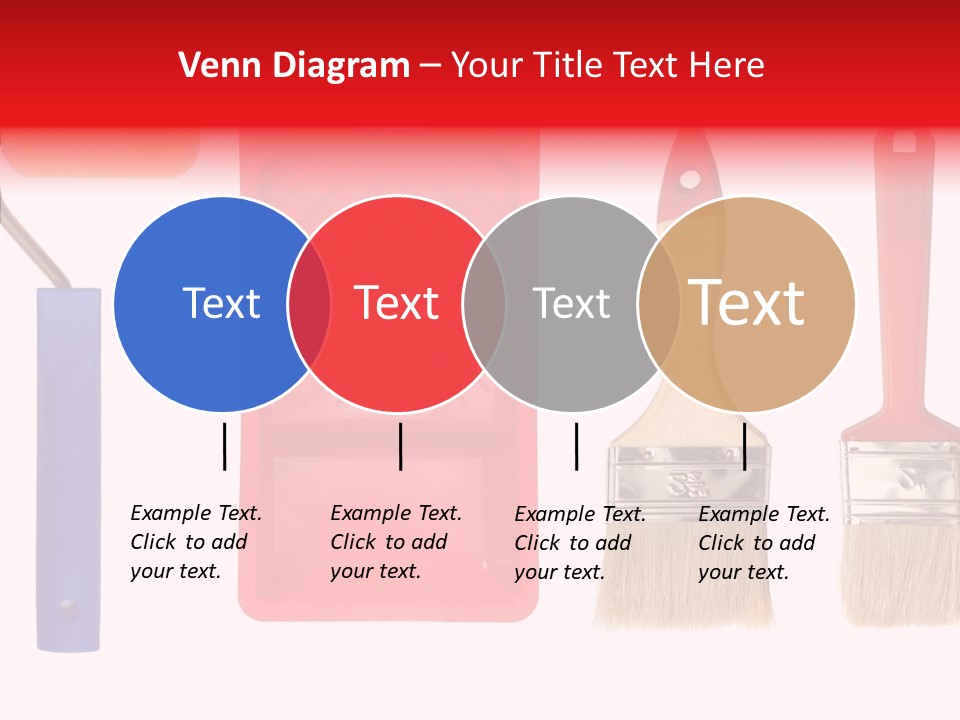 Venn Diagram – Your Title Text Here

Text

Text

Text

Text

Example Text. Click to add your text.

Example Text. Click to add your text.

Example Text. Click to add your text.

Example Text. Click to add your text.